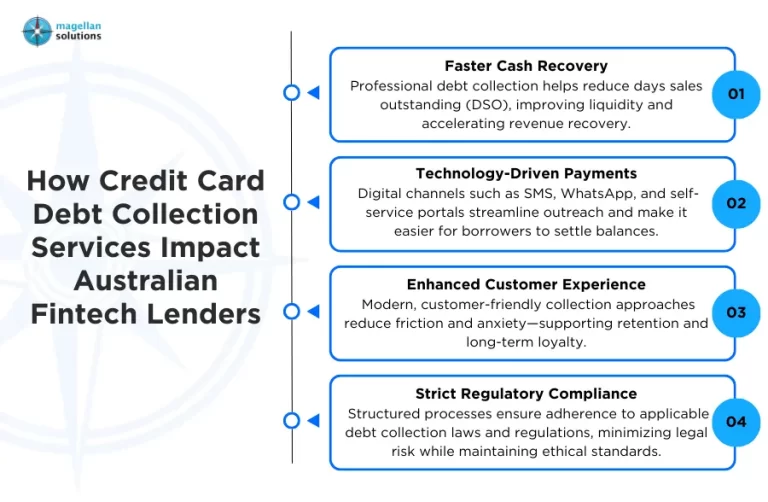 magellan solutions

How Credit Card Debt Collection Services Impact Australian Fintech Lenders

Faster Cash Recovery
Professional debt collection helps reduce days sales outstanding (DSO), improving liquidity and accelerating revenue recovery.
01

Technology-Driven Payments
Digital channels such as SMS, WhatsApp, and self-service portals streamline outreach and make it easier for borrowers to settle balances.
02

Enhanced Customer Experience
Modern, customer-friendly collection approaches reduce friction and anxiety—supporting retention and long-term loyalty.
03

Strict Regulatory Compliance
Structured processes ensure adherence to applicable debt collection laws and regulations, minimizing legal risk while maintaining ethical standards.
04